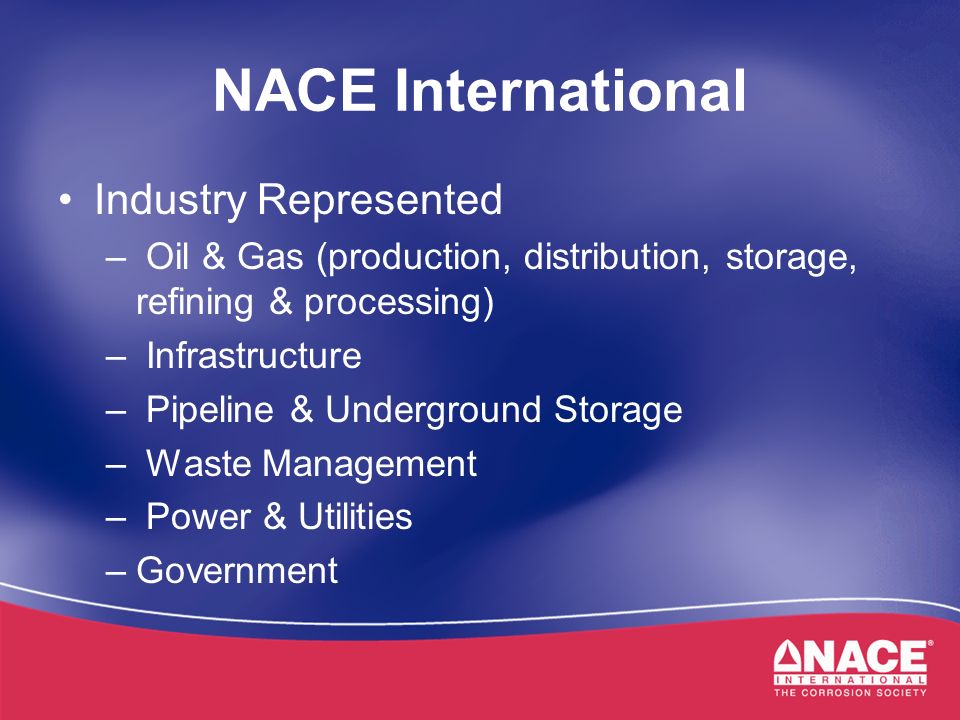 NACE International

• Industry Represented
– Oil & Gas (production, distribution, storage, refining & processing)
– Infrastructure
– Pipeline & Underground Storage
– Waste Management
– Power & Utilities
– Government

NACE®
INTERNATIONAL
THE CORROSION SOCIETY